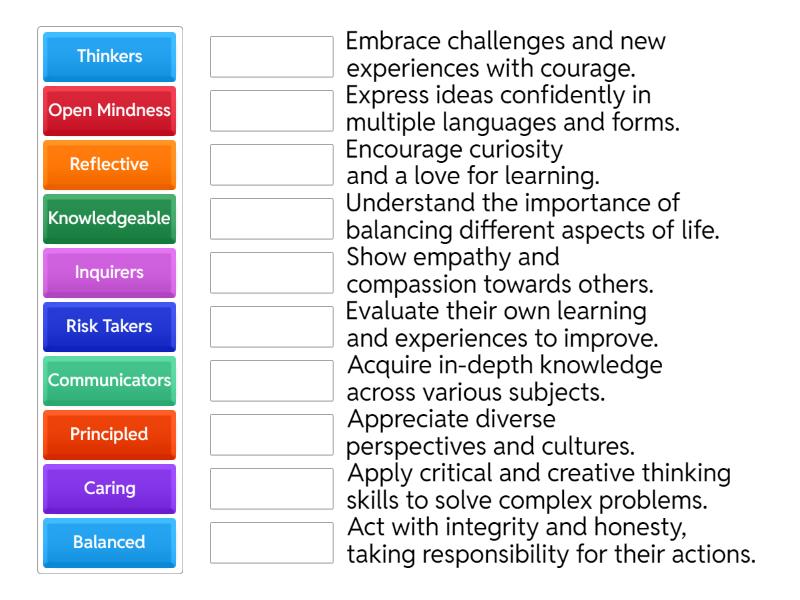 Thinkers
Open Mindness
Reflective
Knowledgeable
Inquirers
Risk Takers
Communicators
Principled
Caring
Balanced

Embrace challenges and new experiences with courage.
Express ideas confidently in multiple languages and forms.
Encourage curiosity and a love for learning.
Understand the importance of balancing different aspects of life.
Show empathy and compassion towards others.
Evaluate their own learning and experiences to improve.
Acquire in-depth knowledge across various subjects.
Appreciate diverse perspectives and cultures.
Apply critical and creative thinking skills to solve complex problems.
Act with integrity and honesty, taking responsibility for their actions.